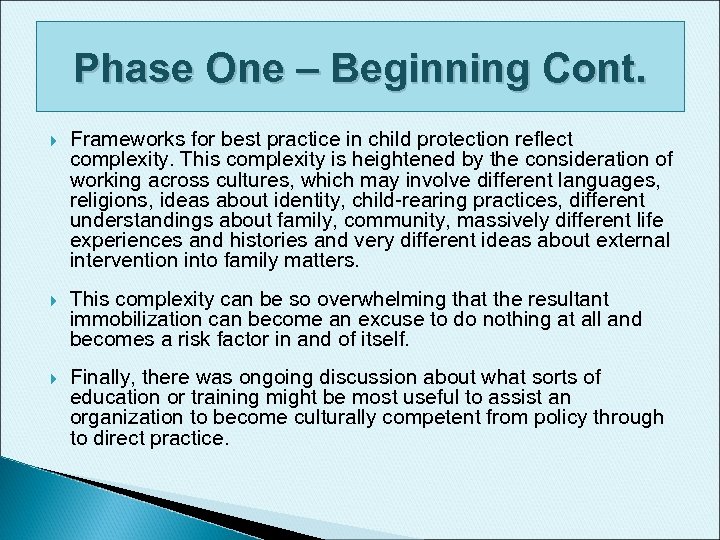 Phase One – Beginning Cont.

Frameworks for best practice in child protection reflect complexity. This complexity is heightened by the consideration of working across cultures, which may involve different languages, religions, ideas about identity, child-rearing practices, different understandings about family, community, massively different life experiences and histories and very different ideas about external intervention into family matters.

This complexity can be so overwhelming that the resultant immobilization can become an excuse to do nothing at all and becomes a risk factor in and of itself.

Finally, there was ongoing discussion about what sorts of education or training might be most useful to assist an organization to become culturally competent from policy through to direct practice.